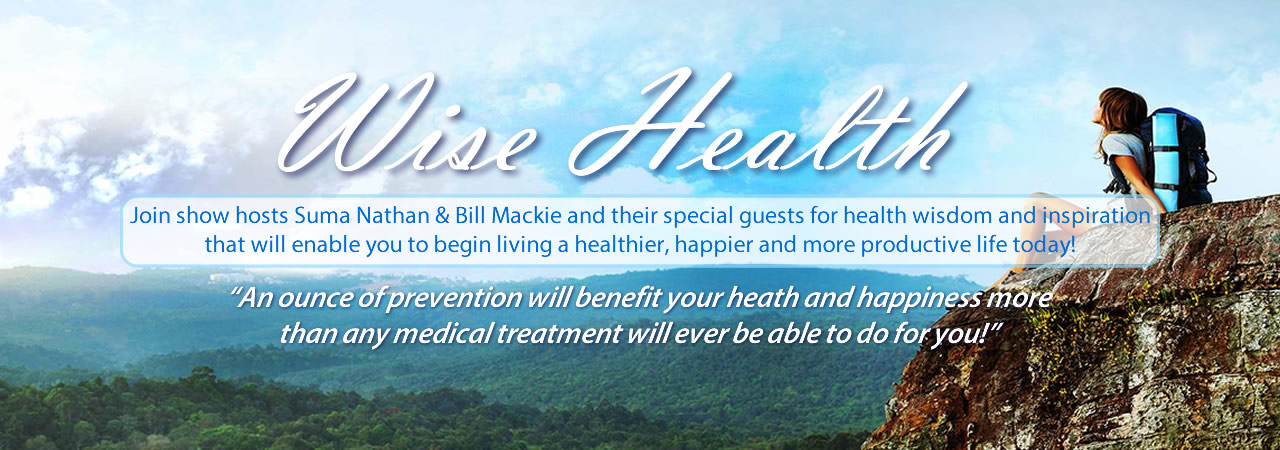 Wise Health

Join show hosts Suma Nathan & Bill Mackie and their special guests for health wisdom and inspiration that will enable you to begin living a healthier, happier and more productive life today!

"An ounce of prevention will benefit your heath and happiness more than any medical treatment will ever be able to do for you!"